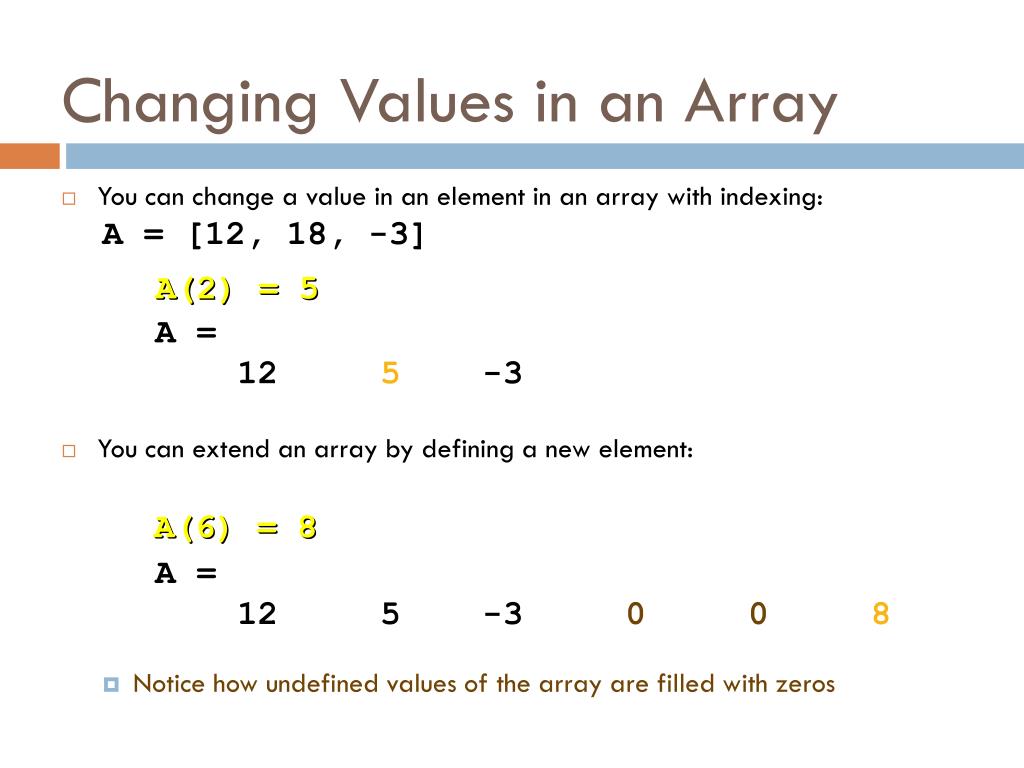 Changing Values in an Array

You can change a value in an element in an array with indexing:
A = [12, 18, -3]

A(2) = 5
A =
12 5 -3

You can extend an array by defining a new element:

A(6) = 8
A =
12 5 -3 0 0 8

Notice how undefined values of the array are filled with zeros